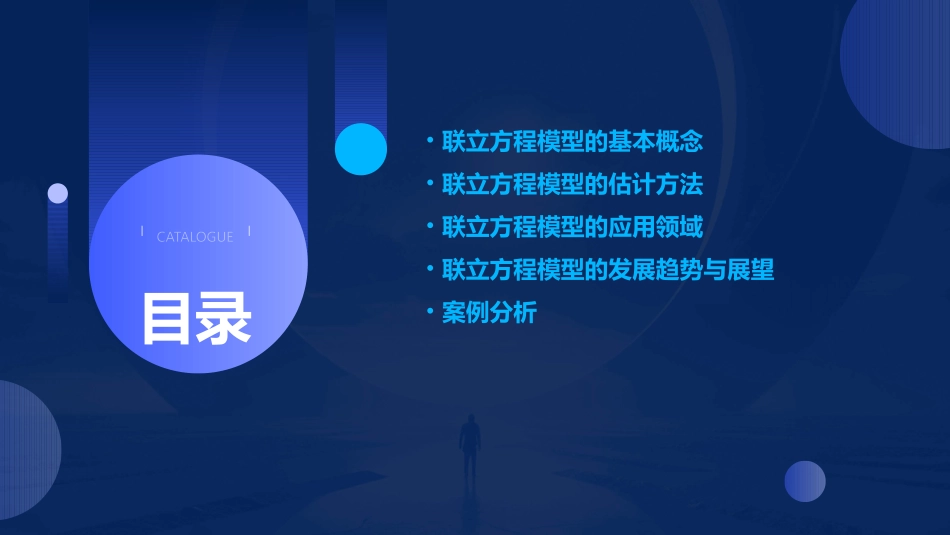 CATALOGUE

目录

• 联立方程模型的基本概念
• 联立方程模型的估计方法
• 联立方程模型的应用领域
• 联立方程模型的发展趋势与展望
• 案例分析